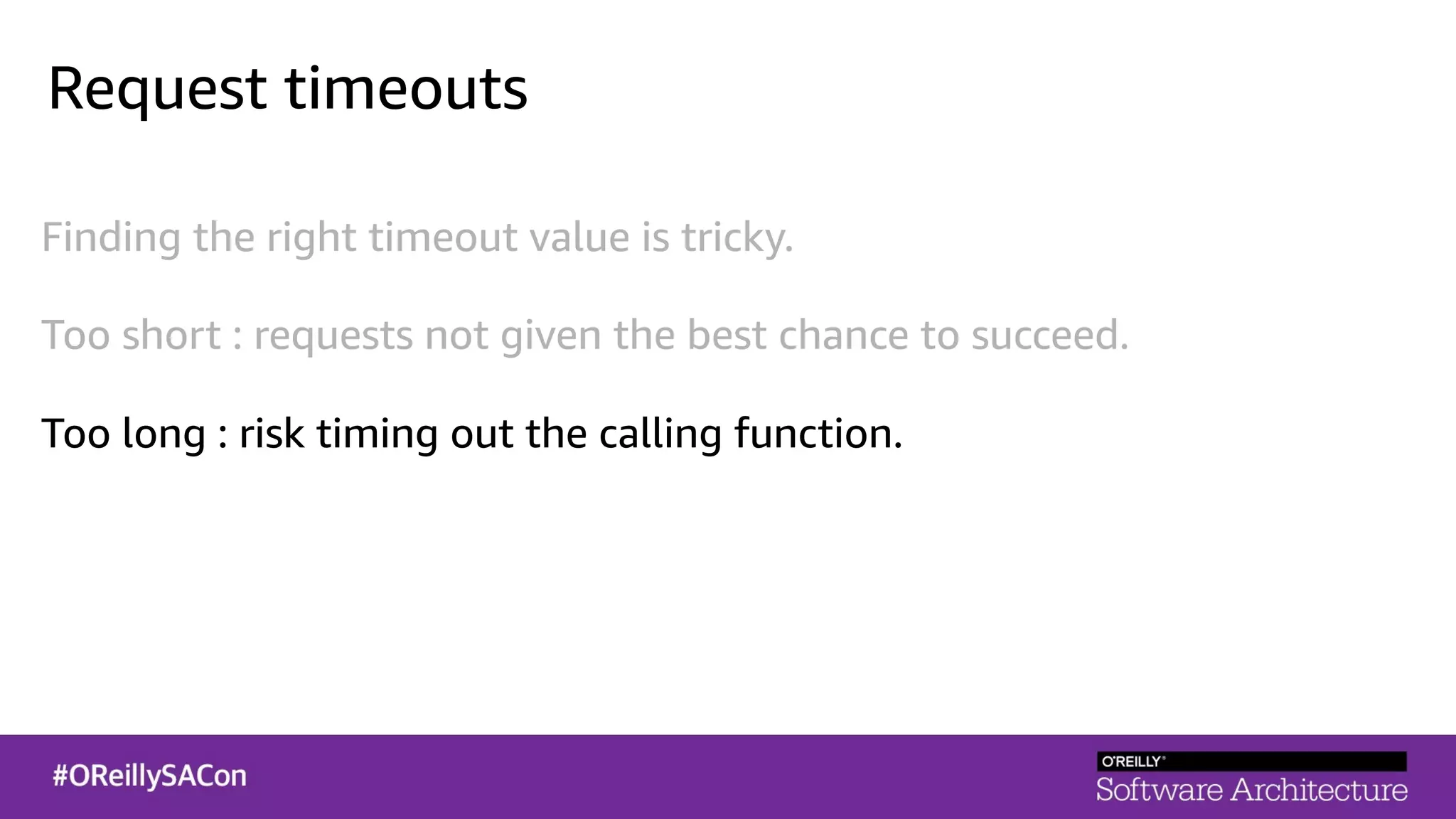 Request timeouts

Finding the right timeout value is tricky.

Too short : requests not given the best chance to succeed.

Too long : risk timing out the calling function.

#OReillySACon

O'REILLY®
Software Architecture